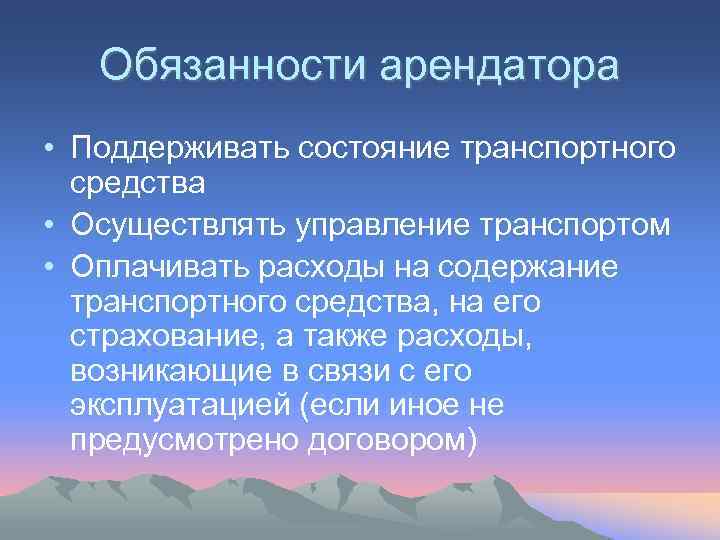 Обязанности арендатора

• Поддерживать состояние транспортного средства
• Осуществлять управление транспортом
• Оплачивать расходы на содержание транспортного средства, на его страхование, а также расходы, возникающие в связи с его эксплуатацией (если иное не предусмотрено договором)